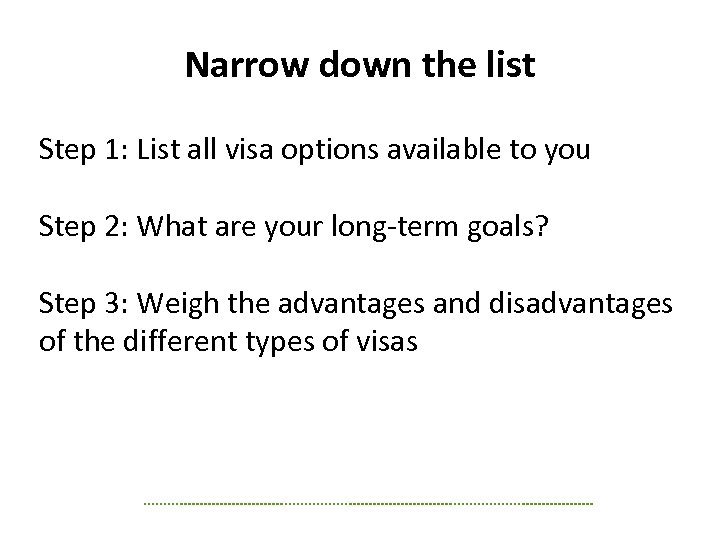 Narrow down the list

Step 1: List all visa options available to you

Step 2: What are your long-term goals?

Step 3: Weigh the advantages and disadvantages of the different types of visas